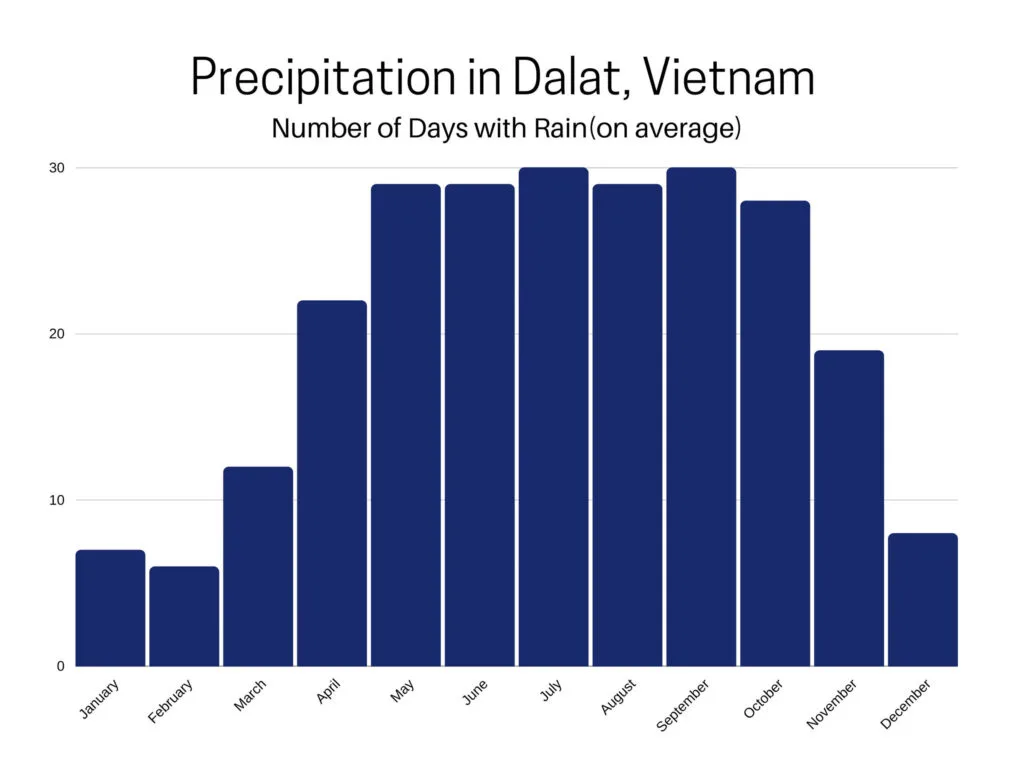 Precipitation in Dalat, Vietnam
Number of Days with Rain(on average)

30
20
10
0

January
February
March
April
May
June
July
August
September
October
November
December